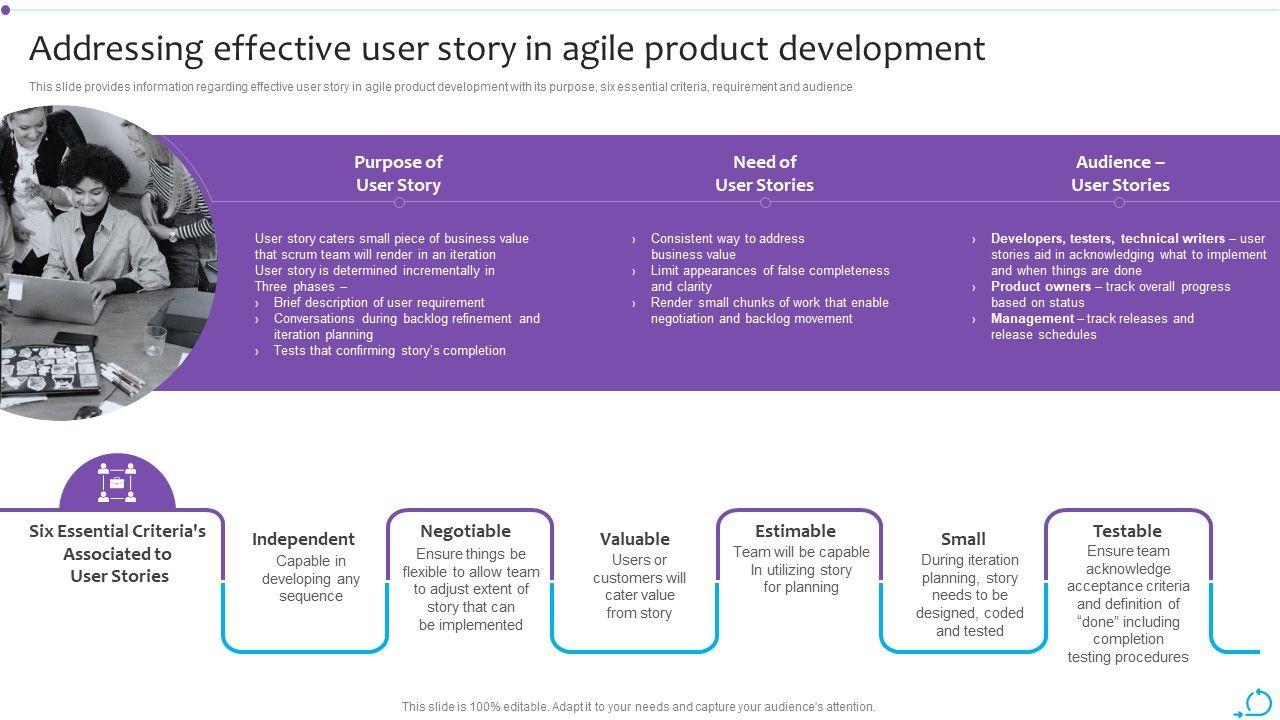 Addressing effective user story in agile product development

This slide provides information regarding effective user story in agile product development with its purpose, six essential criteria, requirement and audience

Purpose of User Story

User story caters small piece of business value that scrum team will render in an iteration
User story is determined incrementally in Three phases –
› Brief description of user requirement
› Conversations during backlog refinement and iteration planning
› Tests that confirming story's completion

Need of User Stories

› Consistent way to address business value
› Limit appearances of false completeness and clarity
› Render small chunks of work that enable negotiation and backlog movement

Audience – User Stories

› Developers, testers, technical writers – user stories aid in acknowledging what to implement and when things are done
› Product owners – track overall progress based on status
› Management – track releases and release schedules

Six Essential Criteria's Associated to User Stories

Independent
Capable in developing any sequence

Negotiable
Ensure things be flexible to allow team to adjust extent of story that can be implemented

Valuable
Users or customers will cater value from story

Estimable
Team will be capable In utilizing story for planning

Small
During iteration planning, story needs to be designed, coded and tested

Testable
Ensure team acknowledge acceptance criteria and definition of "done" including completion testing procedures

This slide is 100% editable. Adapt it to your needs and capture your audience's attention.